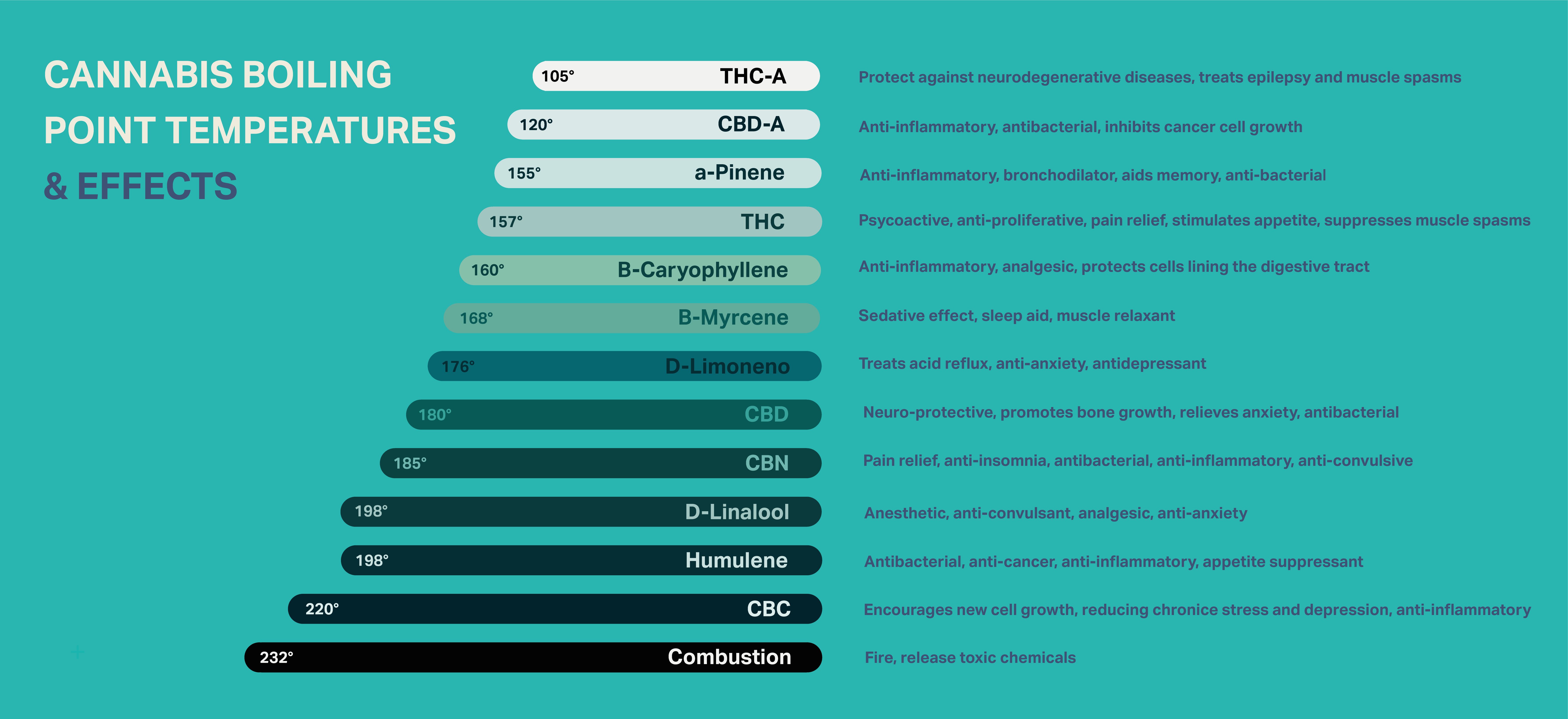 CANNABIS BOILING POINT TEMPERATURES & EFFECTS

105° THC-A
Protect against neurodegenerative diseases, treats epilepsy and muscle spasms

120° CBD-A
Anti-inflammatory, antibacterial, inhibits cancer cell growth

155° a-Pinene
Anti-inflammatory, bronchodilator, aids memory, anti-bacterial

157° THC
Psycoactive, anti-proliferative, pain relief, stimulates appetite, suppresses muscle spasms

160° B-Caryophyllene
Anti-inflammatory, analgesic, protects cells lining the digestive tract

168° B-Myrcene
Sedative effect, sleep aid, muscle relaxant

176° D-Limoneno
Treats acid reflux, anti-anxiety, antidepressant

180° CBD
Neuro-protective, promotes bone growth, relieves anxiety, antibacterial

185° CBN
Pain relief, anti-insomnia, antibacterial, anti-inflammatory, anti-convulsive

198° D-Linalool
Anesthetic, anti-convulsant, analgesic, anti-anxiety

198° Humulene
Antibacterial, anti-cancer, anti-inflammatory, appetite suppressant

220° CBC
Encourages new cell growth, reducing chronice stress and depression, anti-inflammatory

232° Combustion
Fire, release toxic chemicals